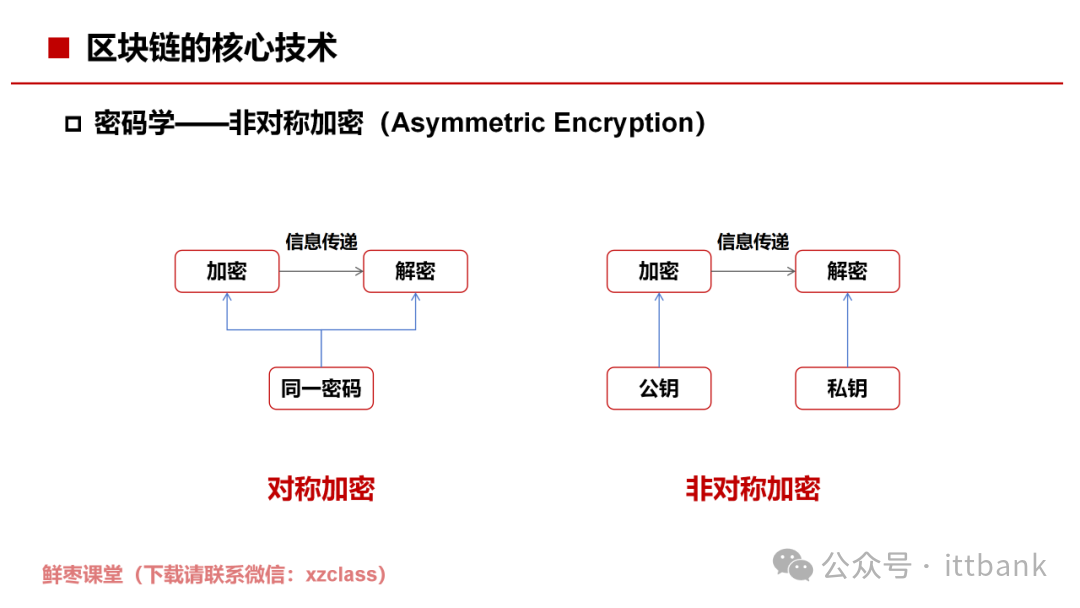 区块链的核心技术

密码学——非对称加密（Asymmetric Encryption）

信息传递

加密

解密

同一密码

对称加密

信息传递

加密

解密

公钥

私钥

非对称加密

鲜枣课堂（下载请联系微信：xzclass）

公众号 · ittbank